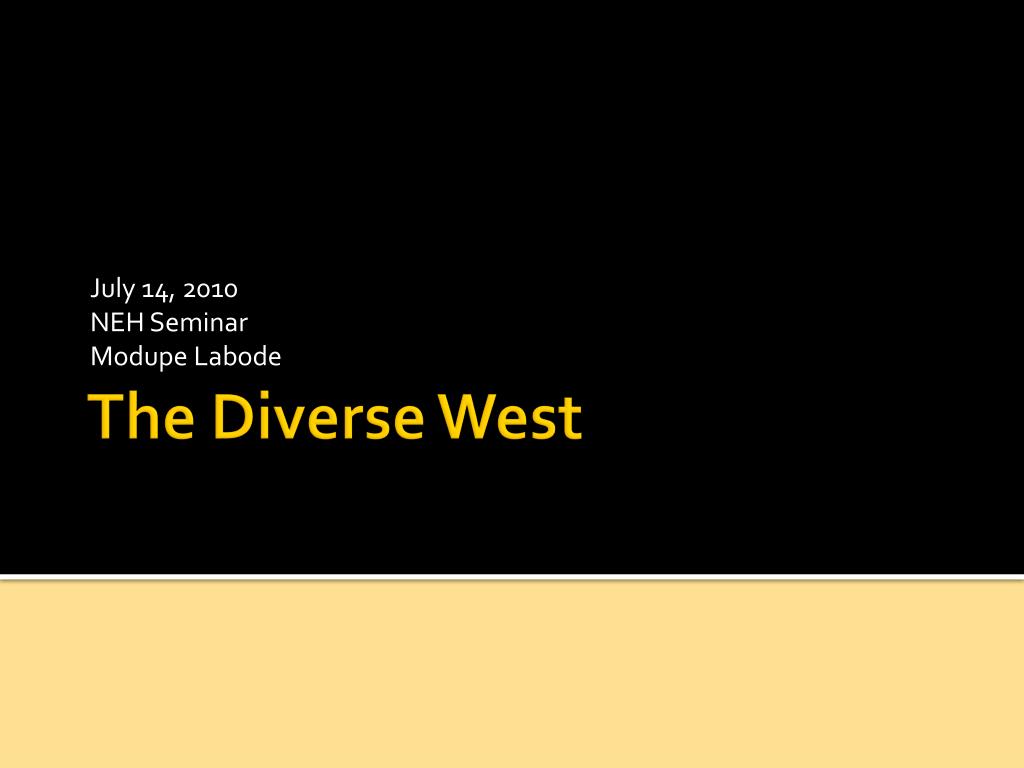 July 14, 2010
NEH Seminar
Modupe Labode

The Diverse West